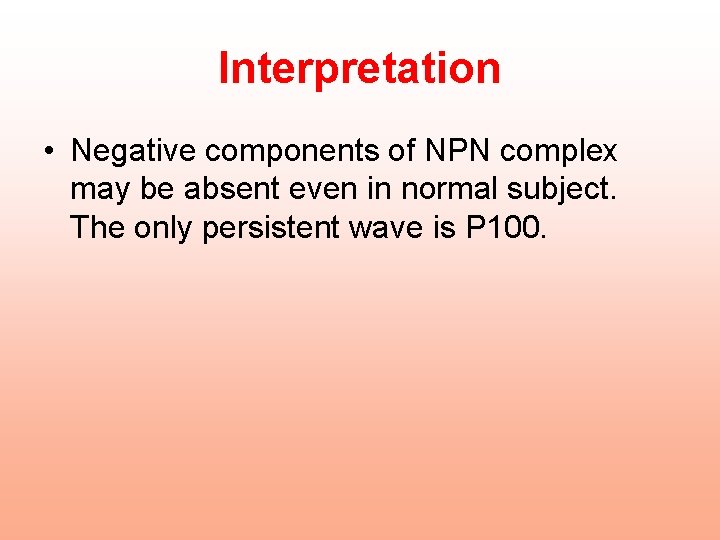 Interpretation

• Negative components of NPN complex may be absent even in normal subject. The only persistent wave is P100.